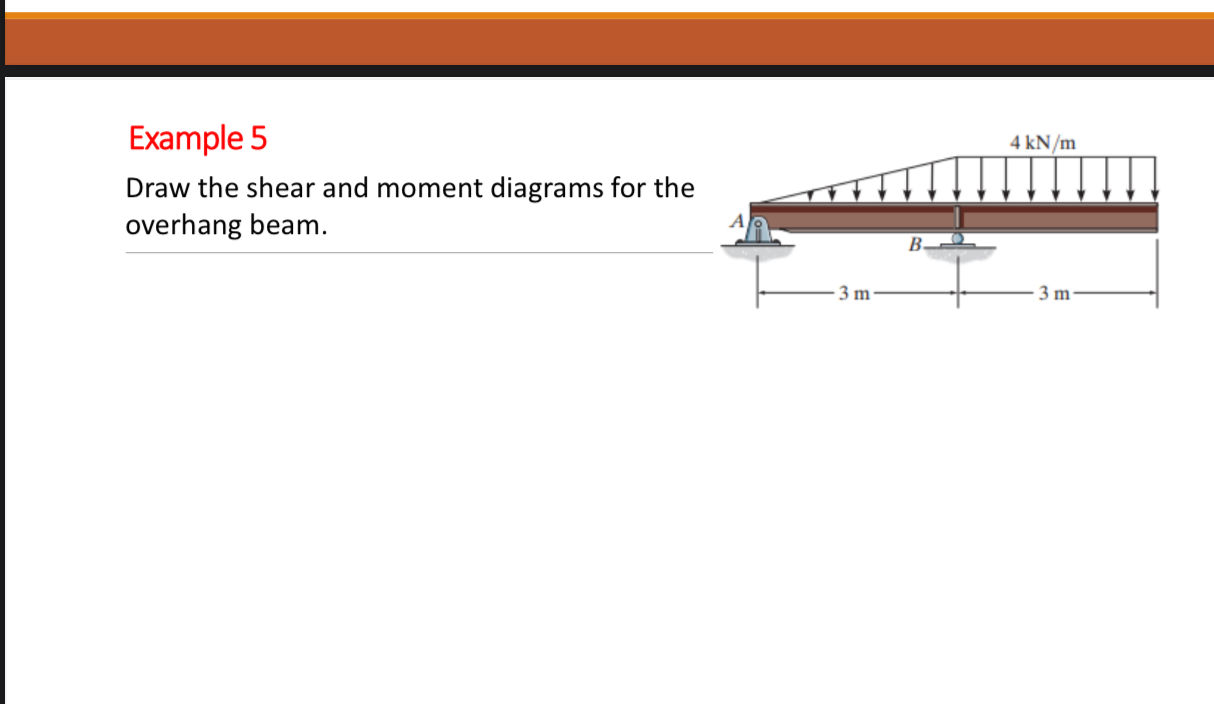 Example 5

Draw the shear and moment diagrams for the overhang beam.

4 kN/m

A

B

3 m

3 m